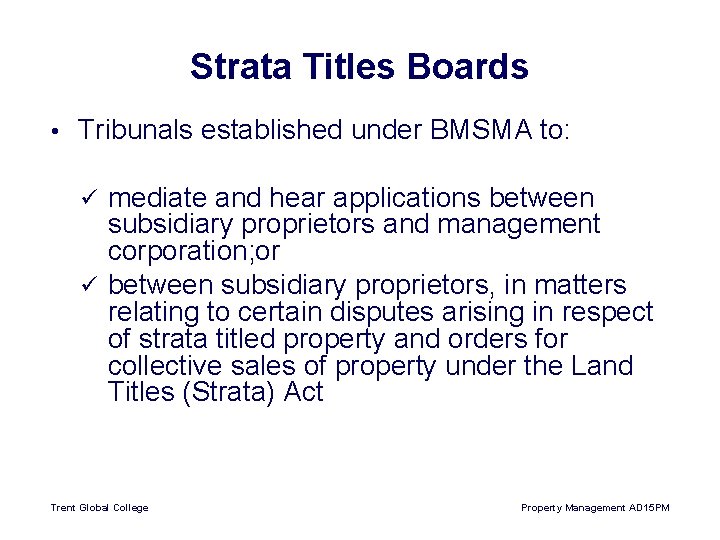 Strata Titles Boards

• Tribunals established under BMSMA to:

✓ mediate and hear applications between subsidiary proprietors and management corporation;or

✓ between subsidiary proprietors, in matters relating to certain disputes arising in respect of strata titled property and orders for collective sales of property under the Land Titles (Strata) Act

Trent Global College

Property Management AD15PM